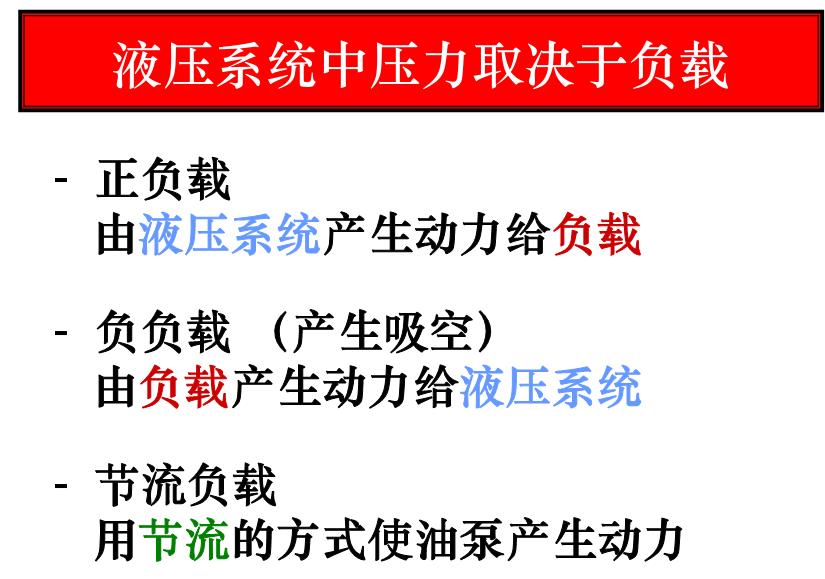 液压系统中压力取决于负载

- 正负载
由液压系统产生动力给负载

- 负负载 （产生吸空）
由负载产生动力给液压系统

- 节流负载
用节流的方式使油泵产生动力